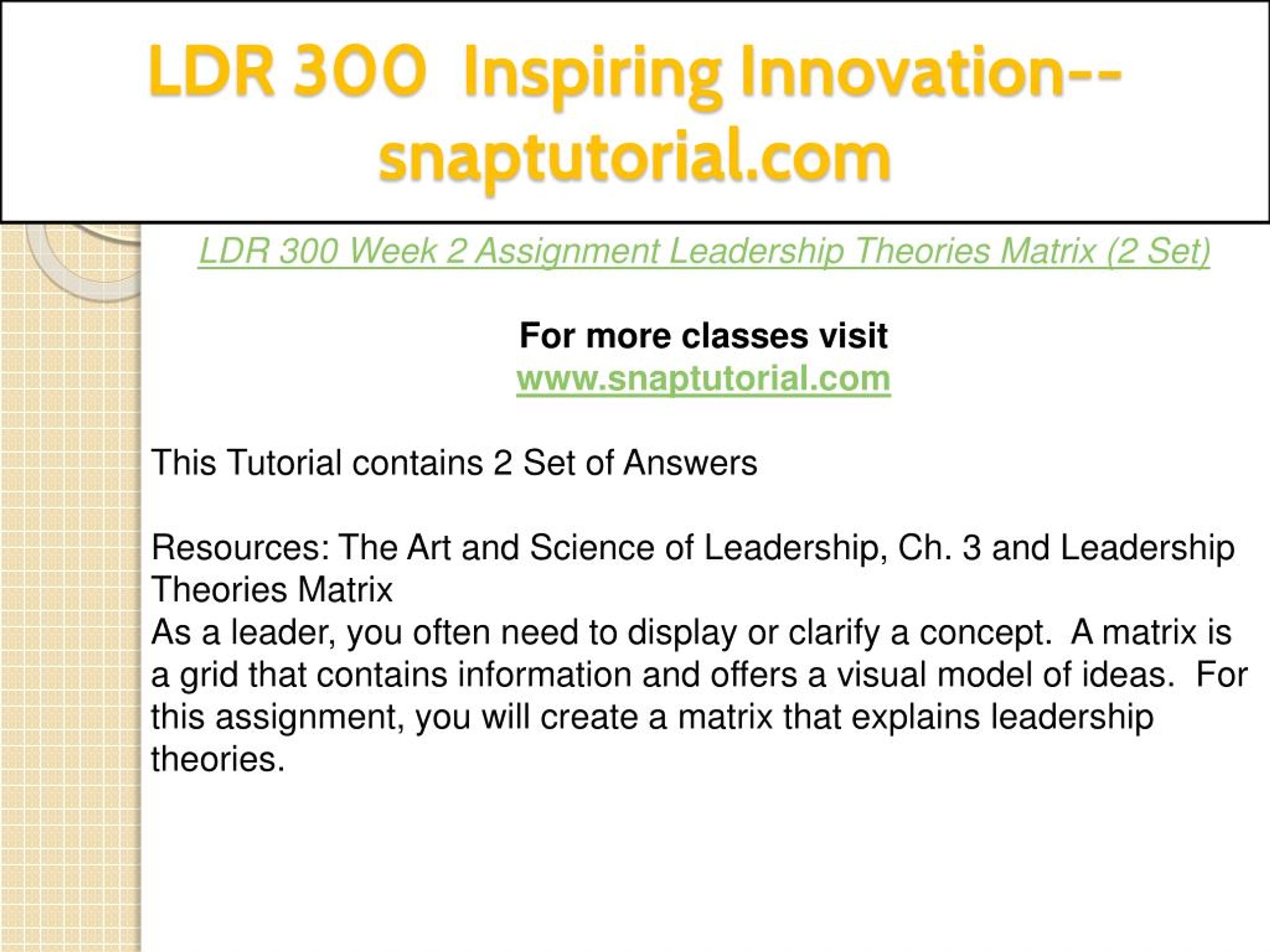 LDR 300 Inspiring Innovation--snaptutorial.com

LDR 300 Week 2 Assignment Leadership Theories Matrix (2 Set)

For more classes visit
www.snaptutorial.com

This Tutorial contains 2 Set of Answers

Resources: The Art and Science of Leadership, Ch. 3 and Leadership Theories Matrix
As a leader, you often need to display or clarify a concept. A matrix is a grid that contains information and offers a visual model of ideas. For this assignment, you will create a matrix that explains leadership theories.